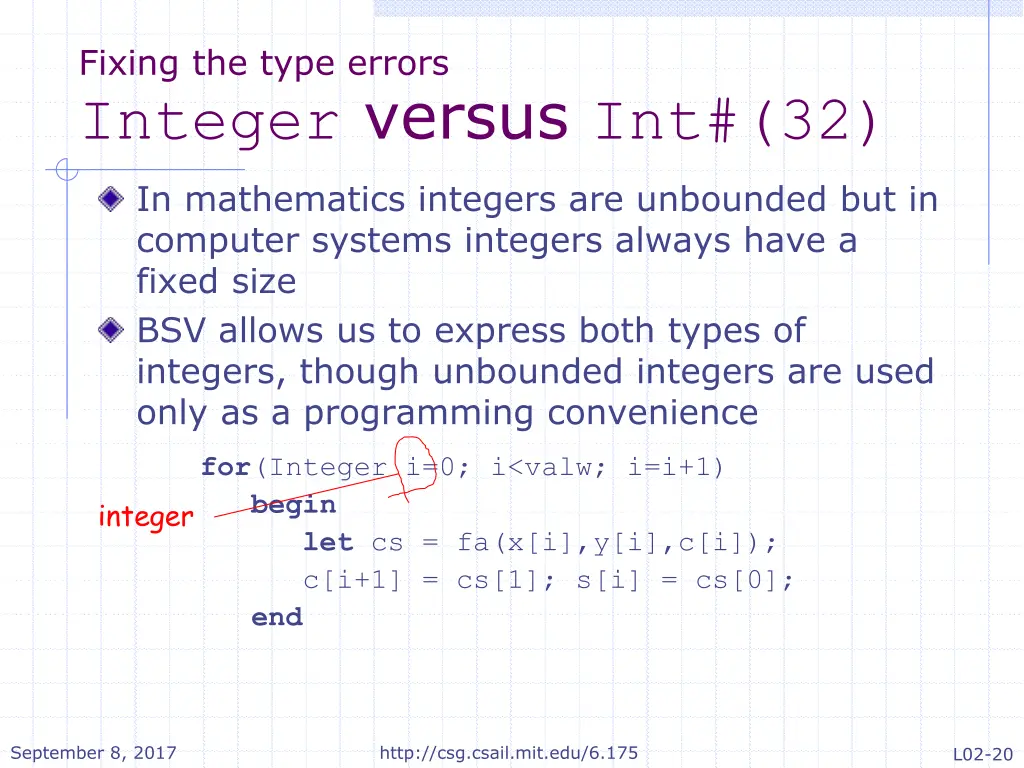 Fixing the type errors
Integer versus Int#(32)

In mathematics integers are unbounded but in computer systems integers always have a fixed size

BSV allows us to express both types of integers, though unbounded integers are used only as a programming convenience

for(Integer i=0; i<valw; i=i+1)
  begin
    let cs = fa(x[i],y[i],c[i]);
    c[i+1] = cs[1]; s[i] = cs[0];
  end

integer

September 8, 2017 http://csg.csail.mit.edu/6.175 L02-20